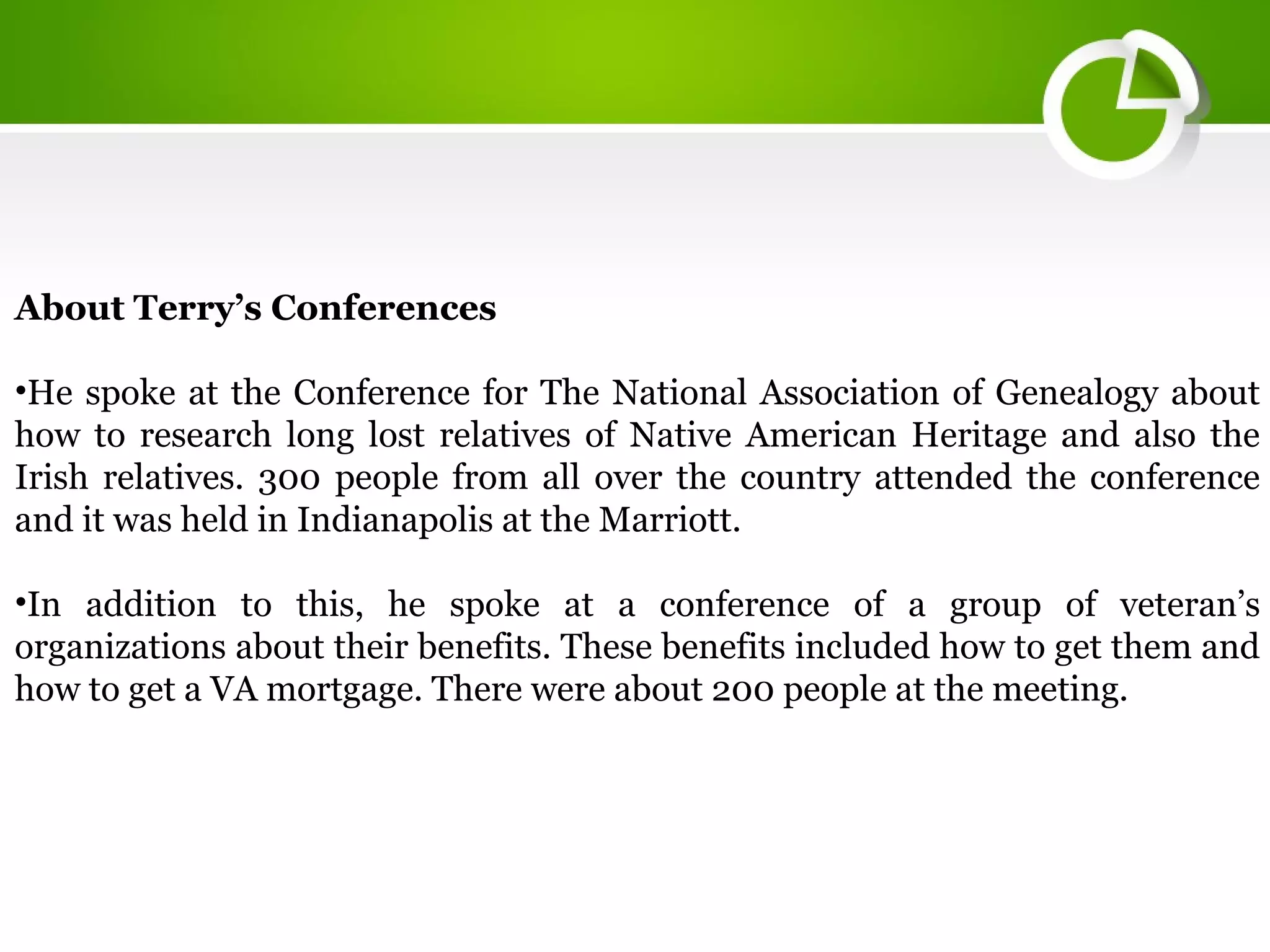 About Terry’s Conferences

•He spoke at the Conference for The National Association of Genealogy about how to research long lost relatives of Native American Heritage and also the Irish relatives. 300 people from all over the country attended the conference and it was held in Indianapolis at the Marriott.

•In addition to this, he spoke at a conference of a group of veteran’s organizations about their benefits. These benefits included how to get them and how to get a VA mortgage. There were about 200 people at the meeting.